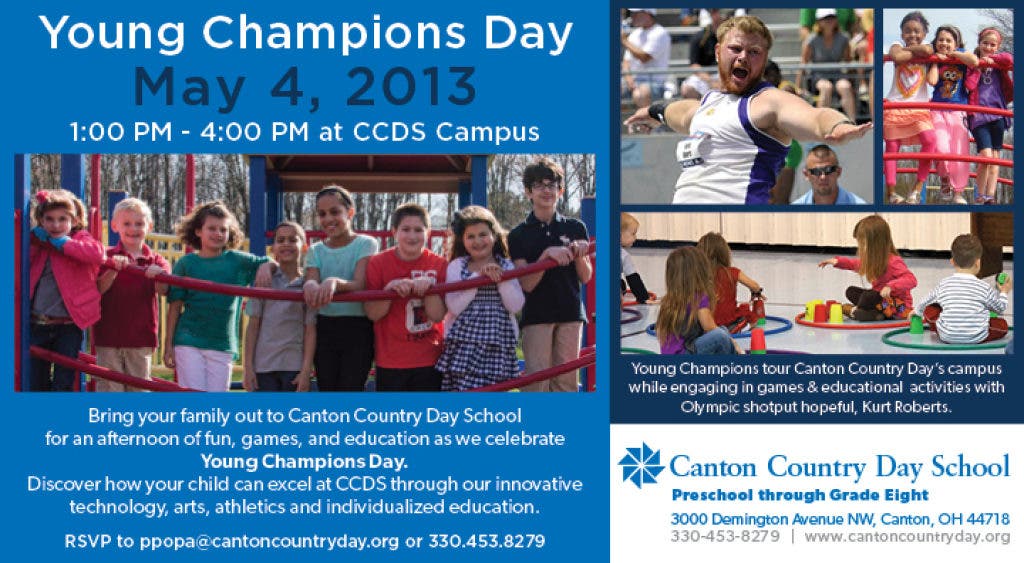 Young Champions Day
May 4, 2013
1:00 PM - 4:00 PM at CCDS Campus

Bring your family out to Canton Country Day School for an afternoon of fun, games, and education as we celebrate **Young Champions Day.**
Discover how your child can excel at CCDS through our innovative technology, arts, athletics and individualized education.

RSVP to ppopa@cantoncountryday.org or 330.453.8279

Young Champions tour Canton Country Day's campus while engaging in games & educational activities with Olympic shotput hopeful, Kurt Roberts.

Canton Country Day School
Preschool through Grade Eight
3000 Demington Avenue NW, Canton, OH 44718
330-453-8279 | www.cantoncountryday.org